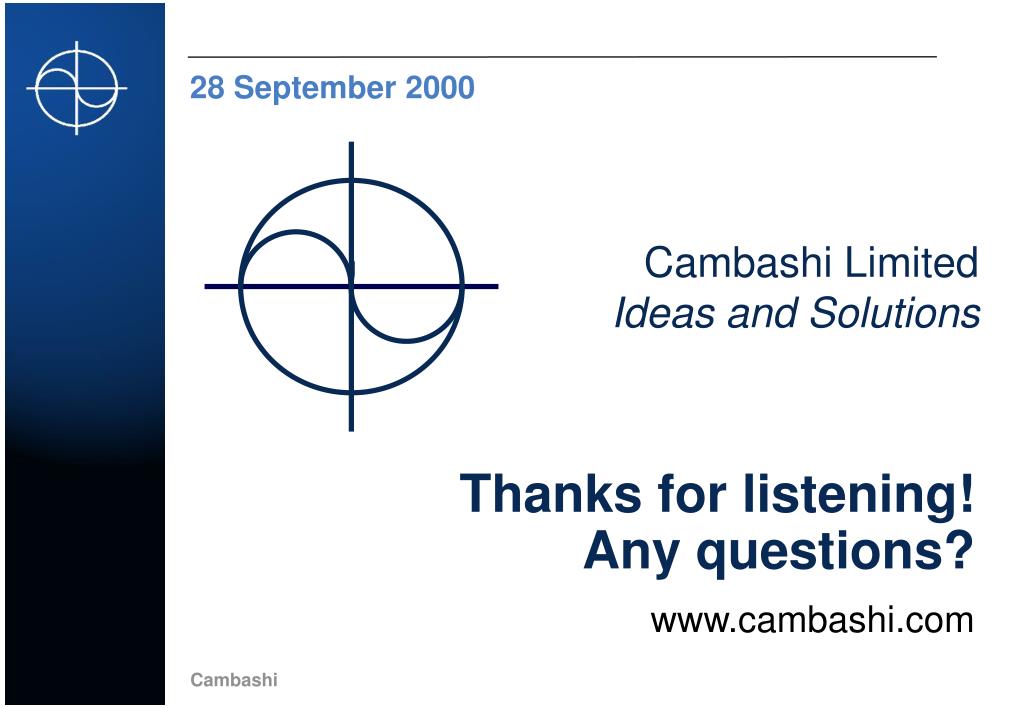 28 September 2000

Cambashi Limited
Ideas and Solutions

Thanks for listening!
Any questions?

www.cambashi.com

Cambashi